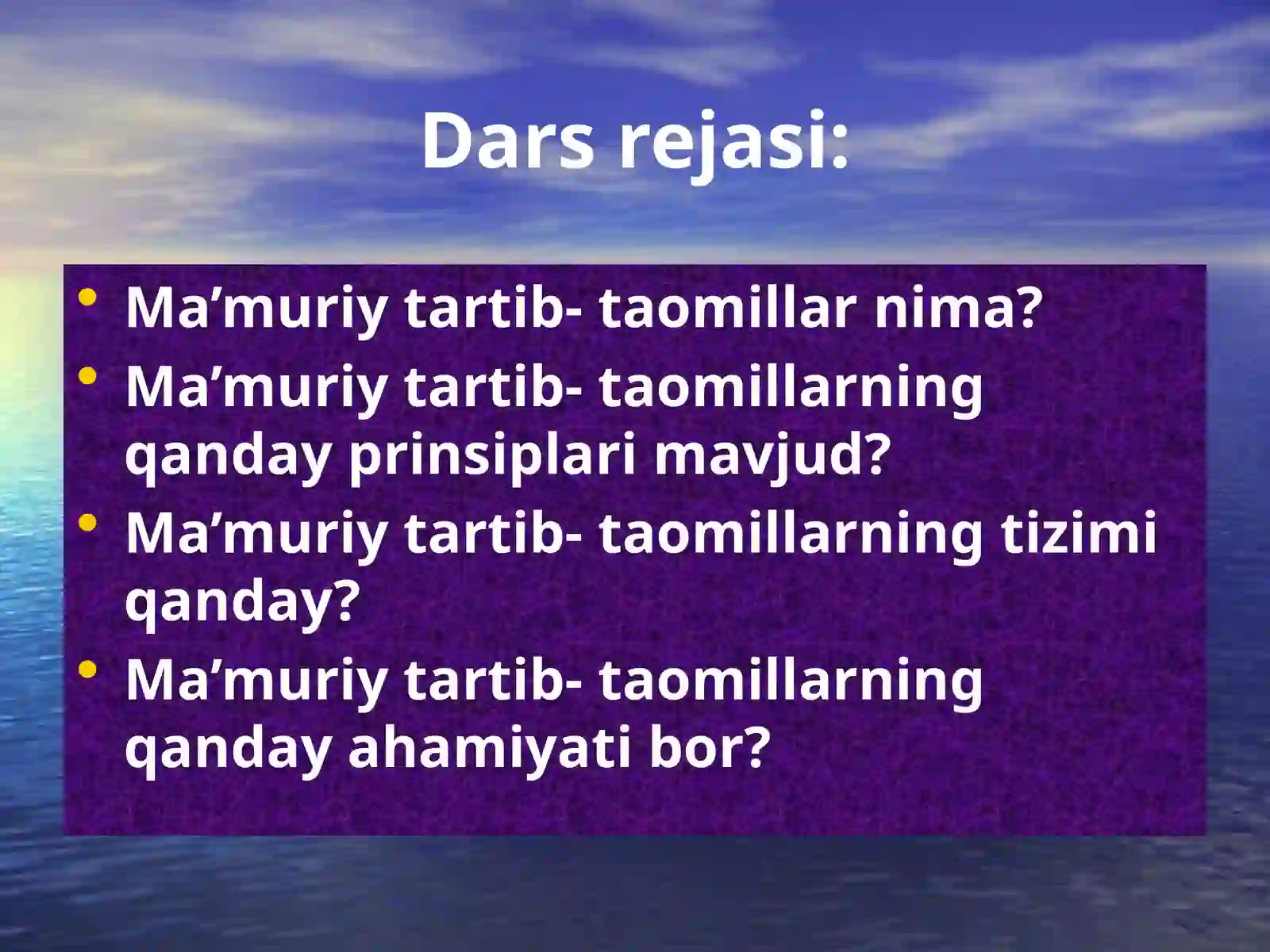 Dars rejasi:

• Ma’muriy tartib- taomillar nima?
• Ma’muriy tartib- taomillarning qanday prinsiplari mavjud?
• Ma’muriy tartib- taomillarning tizimi qanday?
• Ma’muriy tartib- taomillarning qanday ahamiyati bor?